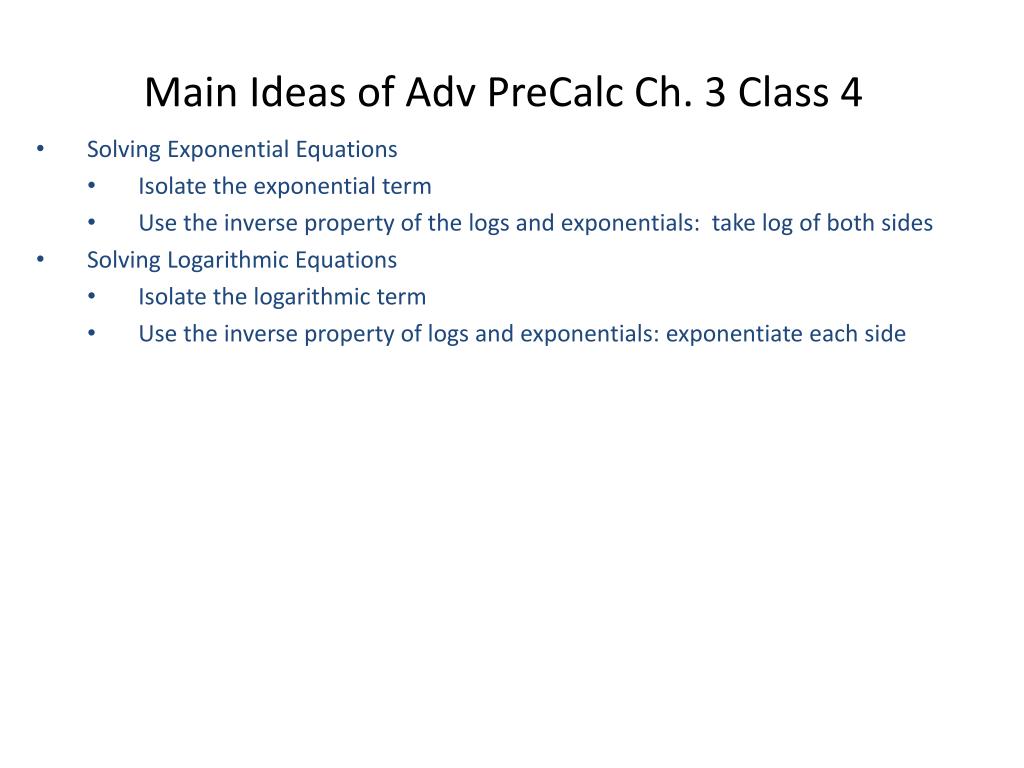 Main Ideas of Adv PreCalc Ch. 3 Class 4

• Solving Exponential Equations
  • Isolate the exponential term
  • Use the inverse property of the logs and exponentials: take log of both sides
• Solving Logarithmic Equations
  • Isolate the logarithmic term
  • Use the inverse property of logs and exponentials: exponentiate each side